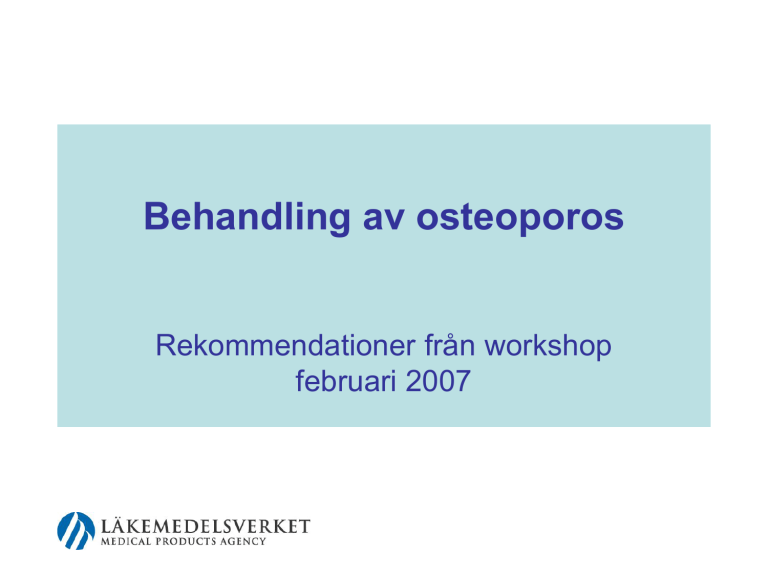 Behandling av osteoporos

Rekommendationer från workshop
februari 2007

LÄKEMEDELSVERKET
MEDICAL PRODUCTS AGENCY